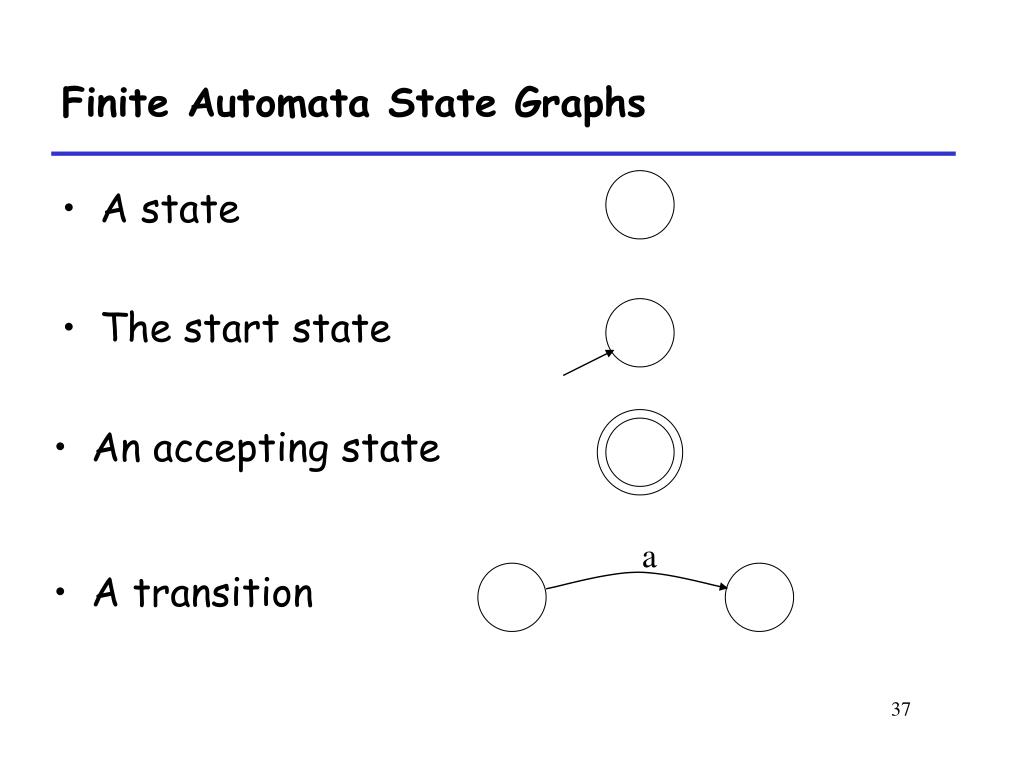 Finite Automata State Graphs

• A state

• The start state

• An accepting state

• A transition

a

37